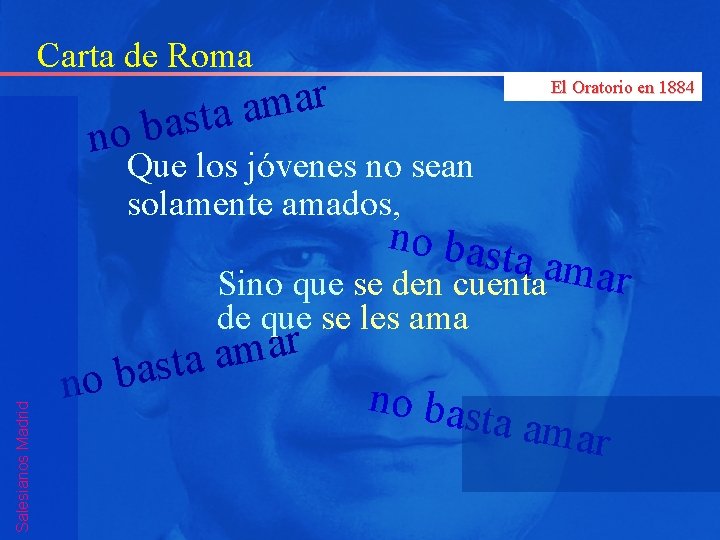 Carta de Roma

El Oratorio en 1884

no basta amar

Que los jóvenes no sean solamente amados,

no basta amar

Sino que se den cuenta de que se les ama

no basta amar

no basta amar

Salesianos Madrid